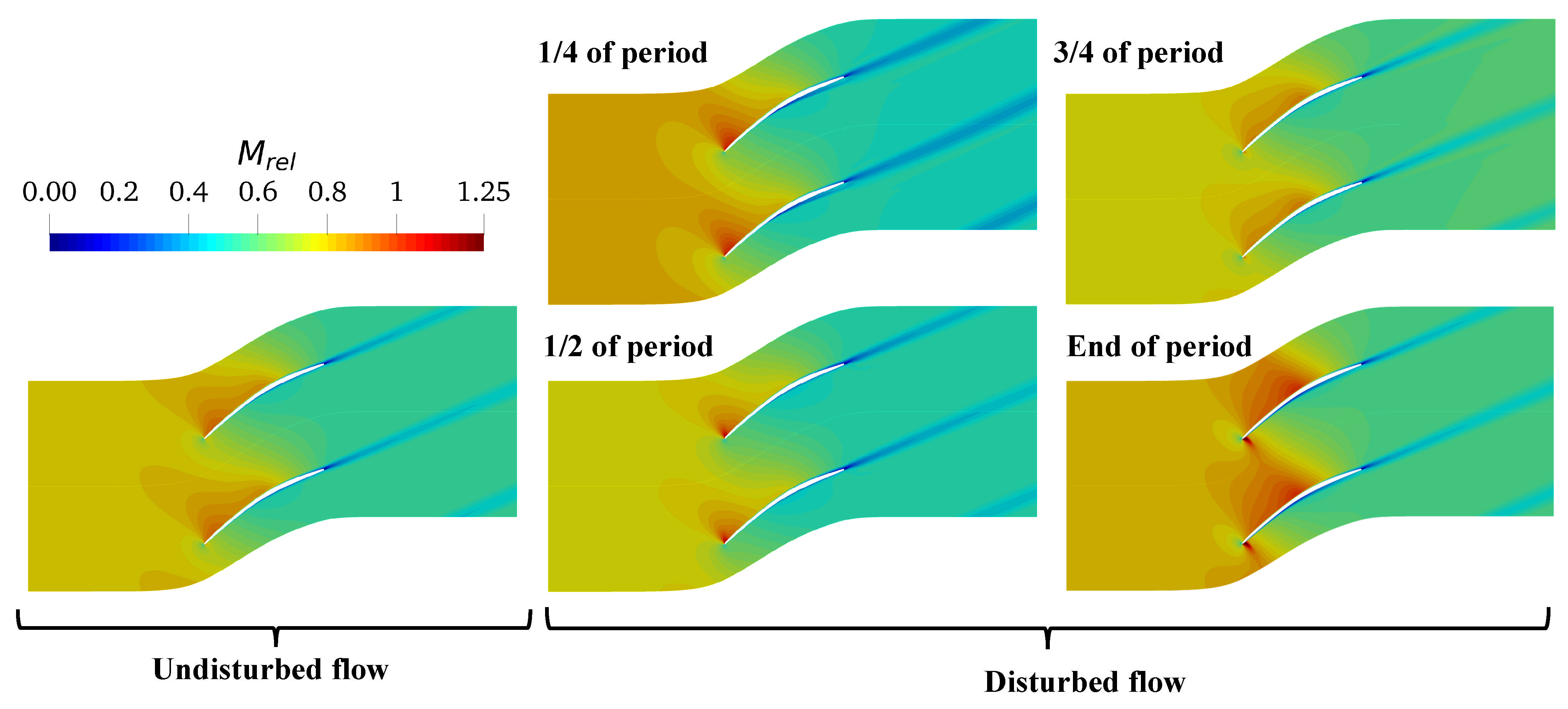 $M_{rel}$
0.00 0.2 0.4 0.6 0.8 1 1.25

1/4 of period

3/4 of period

1/2 of period

End of period

Undisturbed flow

Disturbed flow